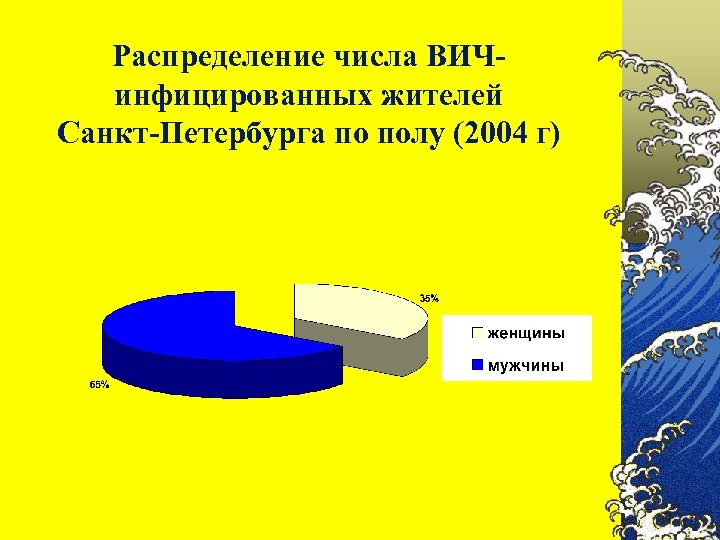 Распределение числа ВИЧ-инфицированных жителей Санкт-Петербурга по полу (2004 г)

35%

65%

женщины

мужчины